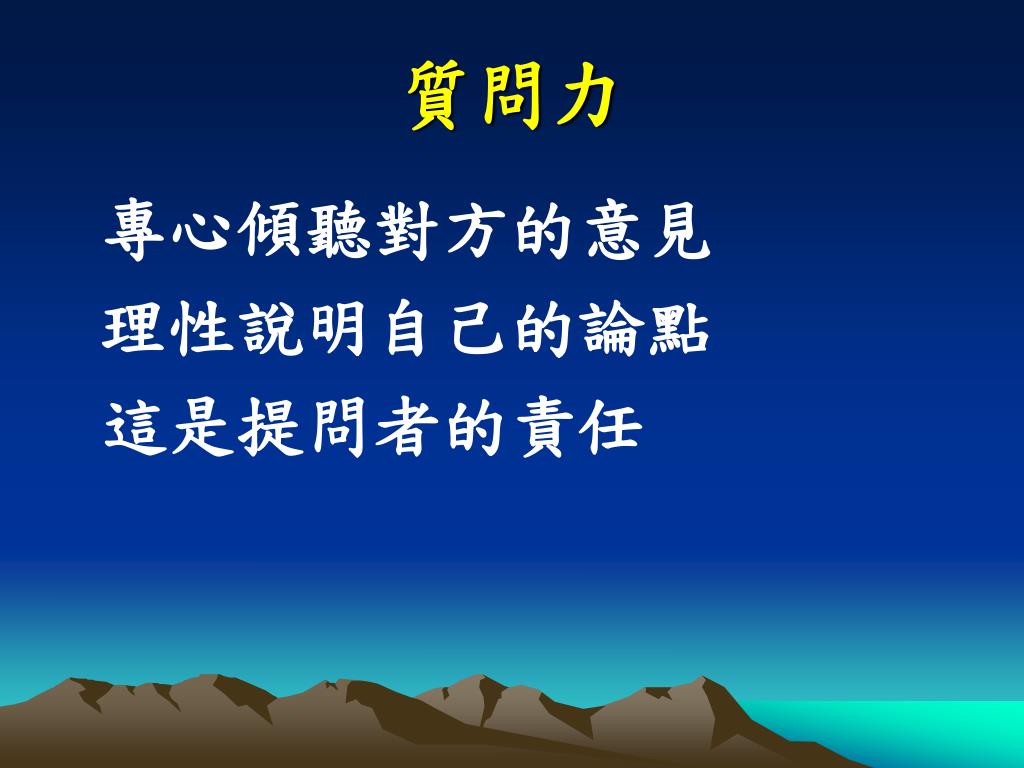 質問力

專心傾聽對方的意見
理性說明自己的論點
這是提問者的責任